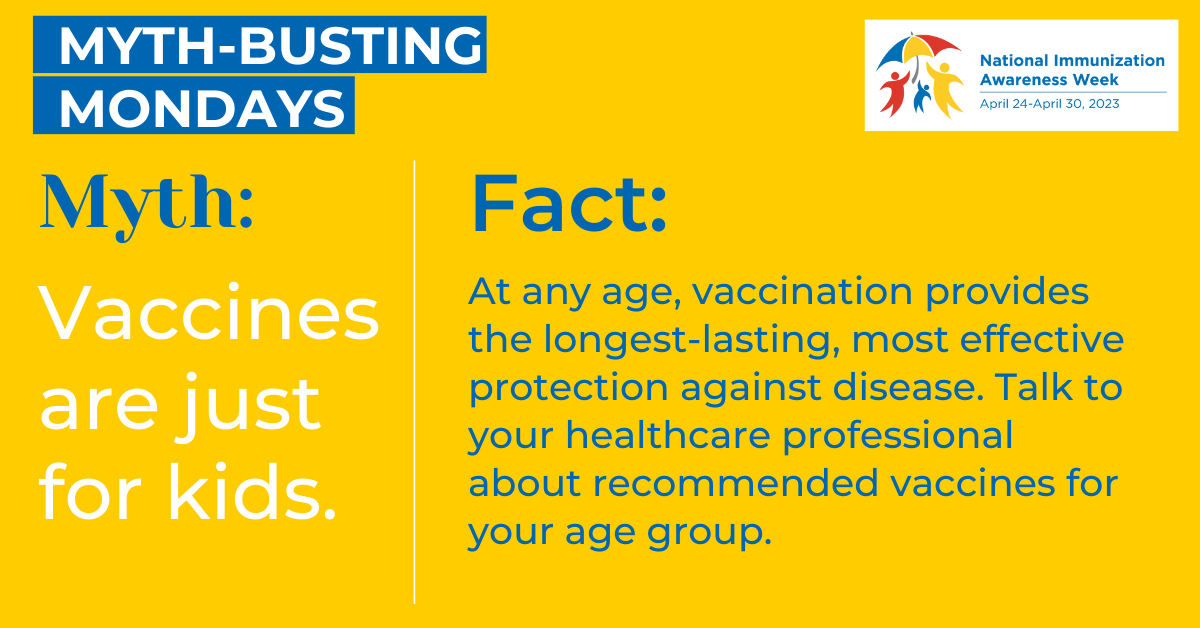 MYTH-BUSTING MONDAYS

National Immunization Awareness Week
April 24-April 30, 2023

Myth:

Vaccines are just for kids.

Fact:

At any age, vaccination provides the longest-lasting, most effective protection against disease. Talk to your healthcare professional about recommended vaccines for your age group.